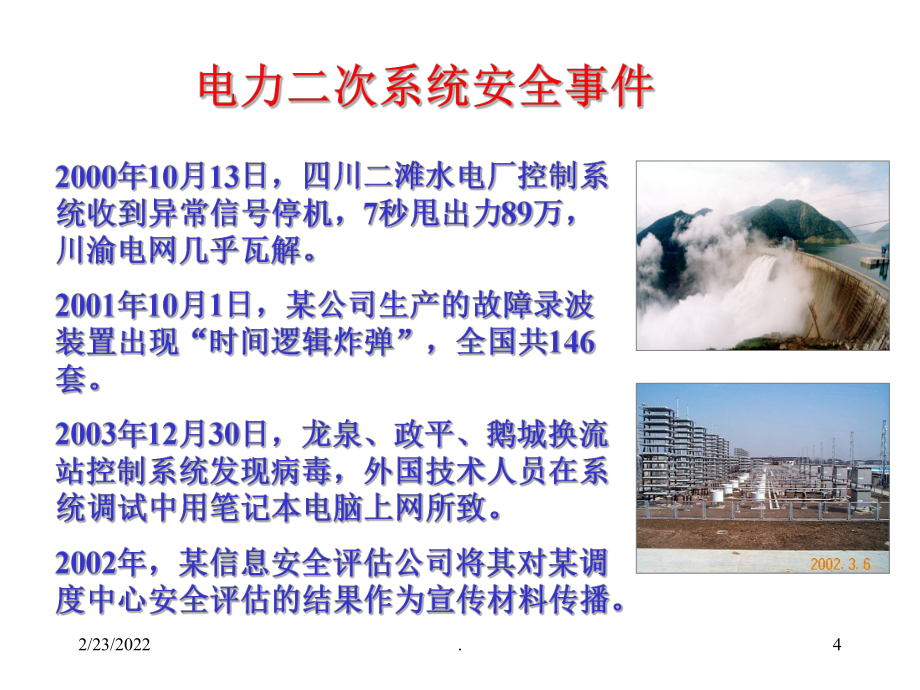 电力二次系统安全事件

2000年10月13日，四川二滩水电厂控制系统收到异常信号停机，7秒甩出力89万，川渝电网几乎瓦解。

2001年10月1日，某公司生产的故障录波装置出现“时间逻辑炸弹”，全国共146套。

2003年12月30日，龙泉、政平、鹅城换流站控制系统发现病毒，外国技术人员在系统调试中用笔记本电脑上网所致。

2002年，某信息安全评估公司将其对某调度中心安全评估的结果作为宣传材料传播。

2002. 3. 6

2/23/2022

.

4